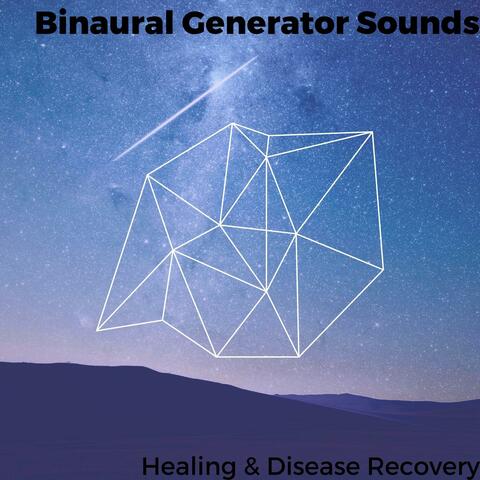 Binaural Generator Sounds

Healing & Disease Recovery